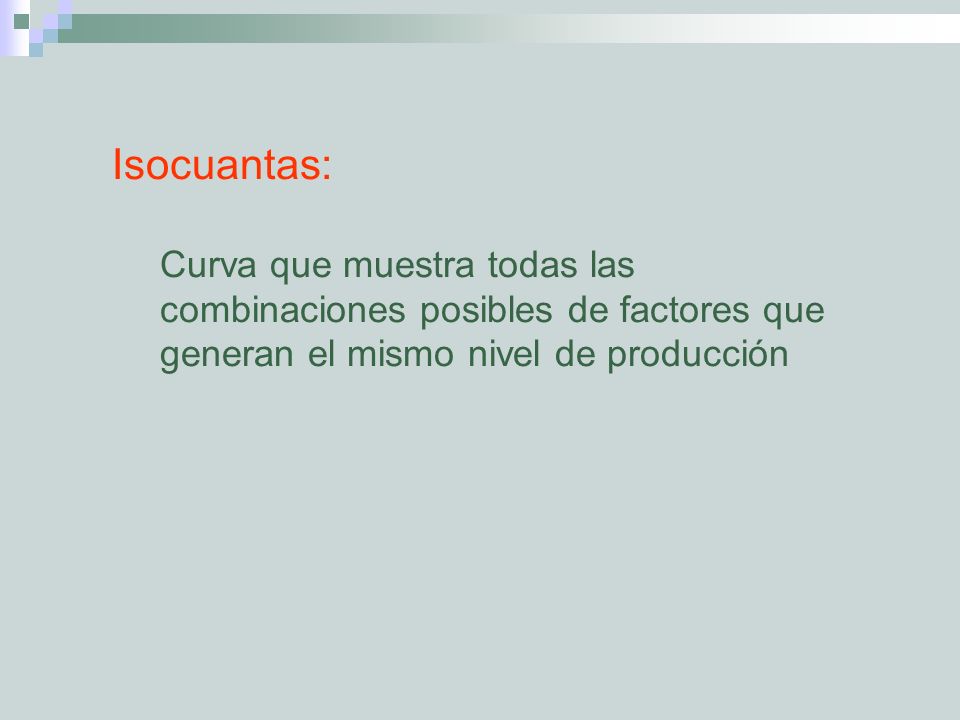 Isocuantas:

Curva que muestra todas las combinaciones posibles de factores que generan el mismo nivel de producción